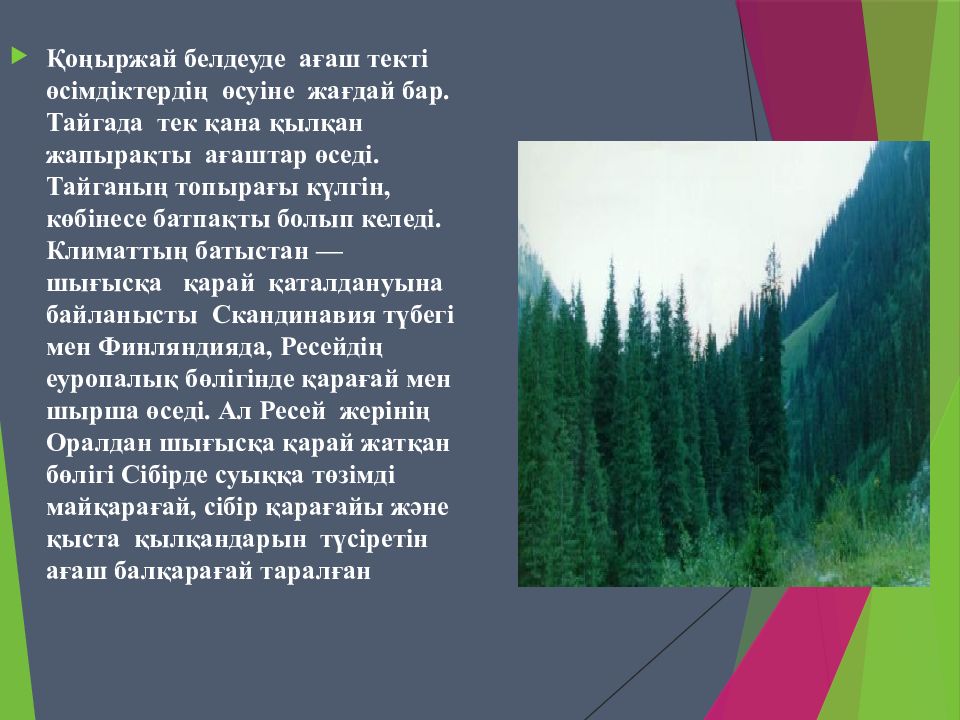 Қоңыржай белдеуде ағаш текті өсімдіктердің өсуіне жағдай бар. Тайгада тек қана қылқан жапырақты ағаштар өседі. Тайганың топырағы күлгін, көбінесе батпақты болып келеді. Климаттың батыстан — шығысқа қарай қаталдануына байланысты Скандинавия түбегі мен Финляндияда, Ресейдің еуропалық бөлігінде қарағай мен шырша өседі. Ал Ресей жерінің Оралдан шығысқа қарай жатқан бөлігі Сібірде суыққа төзімді майқарағай, сібір қарағайы және қыста қылқандарын түсіретін ағаш балқарағай таралған